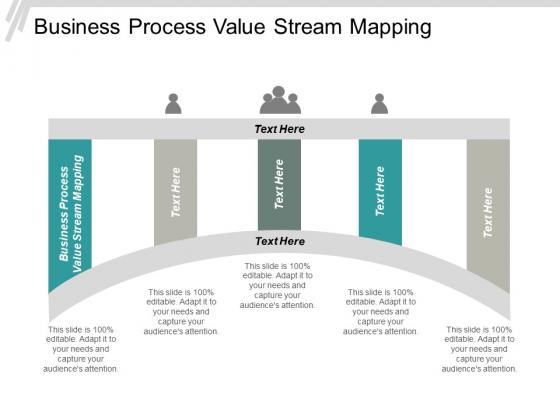 Business Process Value Stream Mapping

Text Here

Business Process Value Stream Mapping

Text Here

Text Here

Text Here

Text Here

Text Here

This slide is 100% editable. Adapt it to your needs and capture your audience's attention.

This slide is 100% editable. Adapt it to your needs and capture your audience's attention.

This slide is 100% editable. Adapt it to your needs and capture your audience's attention.

This slide is 100% editable. Adapt it to your needs and capture your audience's attention.

This slide is 100% editable. Adapt it to your needs and capture your audience's attention.